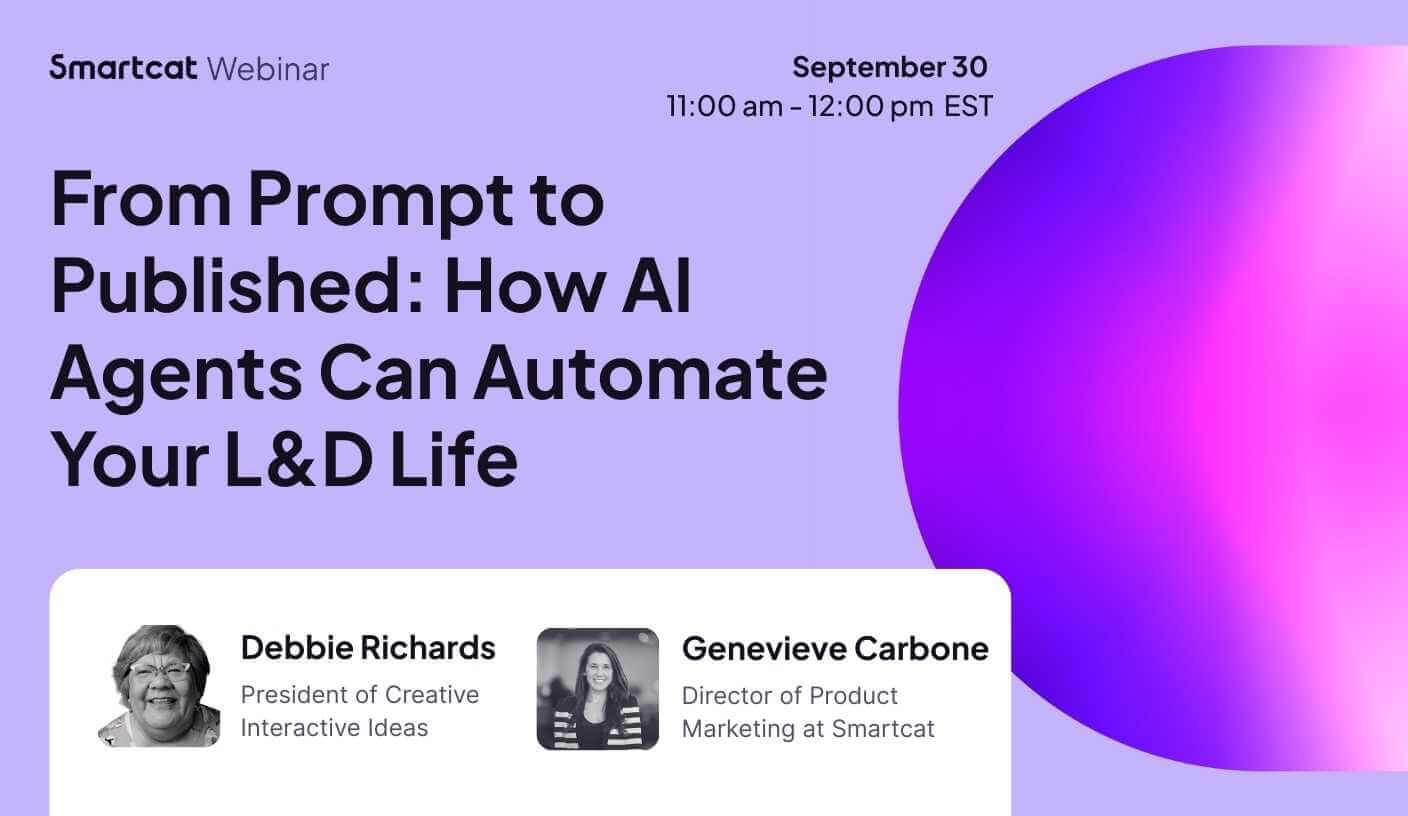 Smartcat Webinar

September 30
11:00 am - 12:00 pm EST

From Prompt to Published: How AI Agents Can Automate Your L&D Life

Debbie Richards
President of Creative Interactive Ideas

Genevieve Carbone
Director of Product Marketing at Smartcat